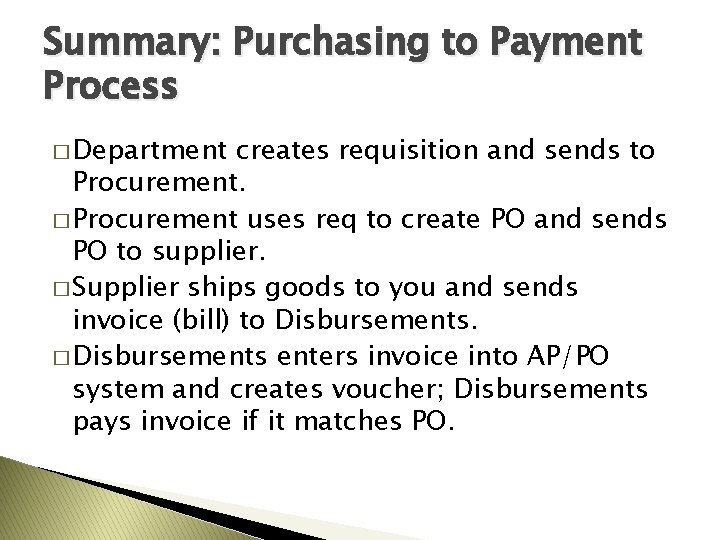 Summary: Purchasing to Payment Process

□ Department creates requisition and sends to Procurement.

□ Procurement uses req to create PO and sends PO to supplier.

□ Supplier ships goods to you and sends invoice (bill) to Disbursements.

□ Disbursements enters invoice into AP/PO system and creates voucher; Disbursements pays invoice if it matches PO.